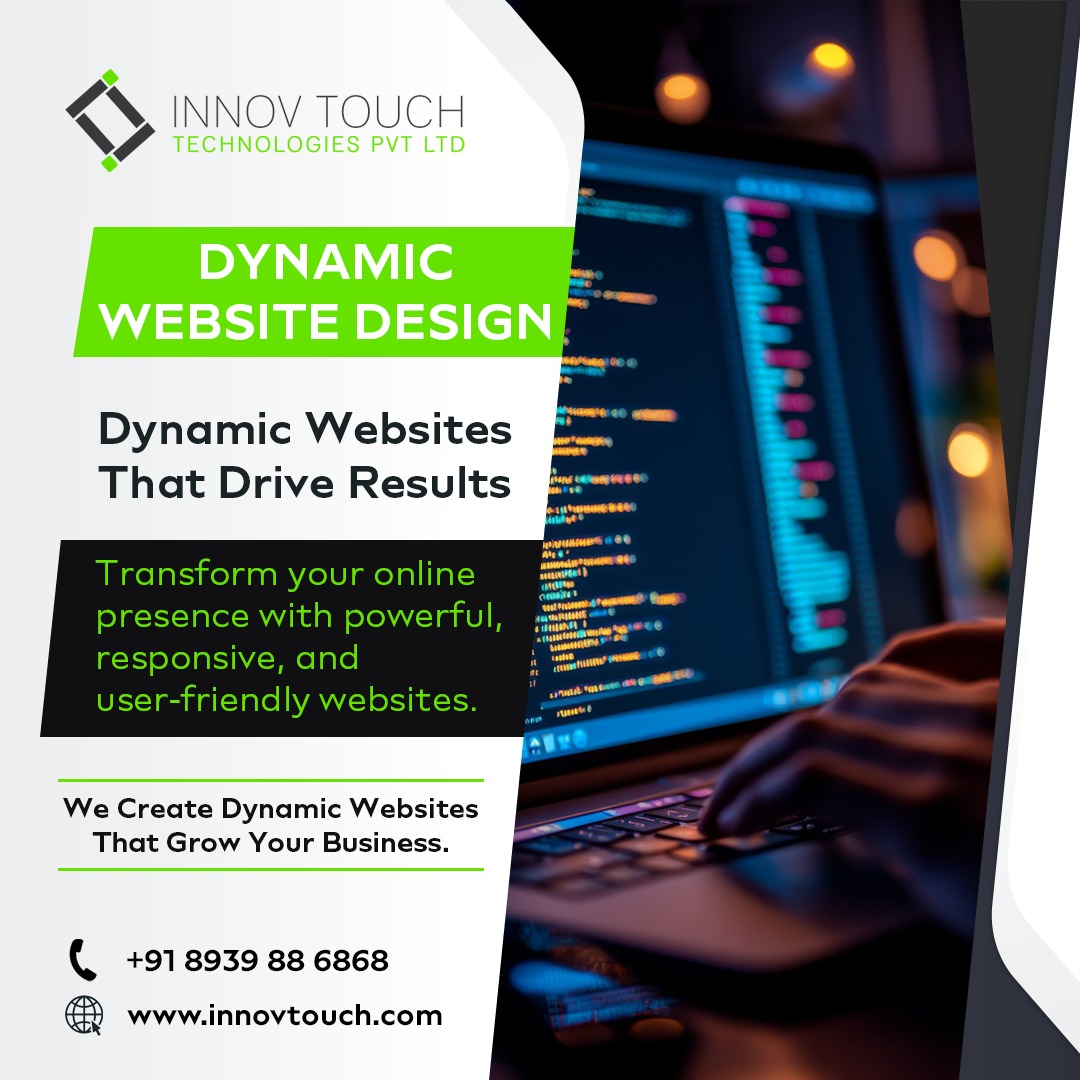 INNOV TOUCH
TECHNOLOGIES PVT LTD

DYNAMIC
WEBSITE DESIGN

Dynamic Websites
That Drive Results

Transform your online presence with powerful, responsive, and user-friendly websites.

We Create Dynamic Websites
That Grow Your Business.

+91 8939 88 6868

www.innovtouch.com